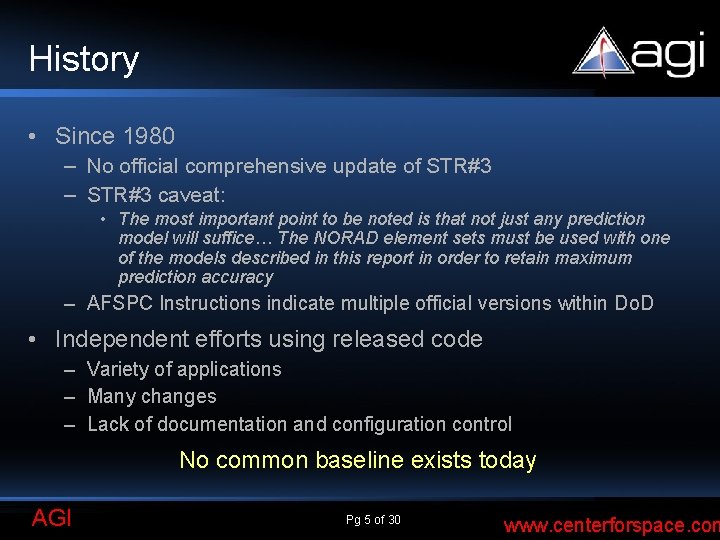 History

agi

• Since 1980
– No official comprehensive update of STR#3
– STR#3 caveat:
• The most important point to be noted is that not just any prediction model will suffice… The NORAD element sets must be used with one of the models described in this report in order to retain maximum prediction accuracy
– AFSPC Instructions indicate multiple official versions within DoD

• Independent efforts using released code
– Variety of applications
– Many changes
– Lack of documentation and configuration control

No common baseline exists today

AGI

Pg 5 of 30

www.centerforspace.con